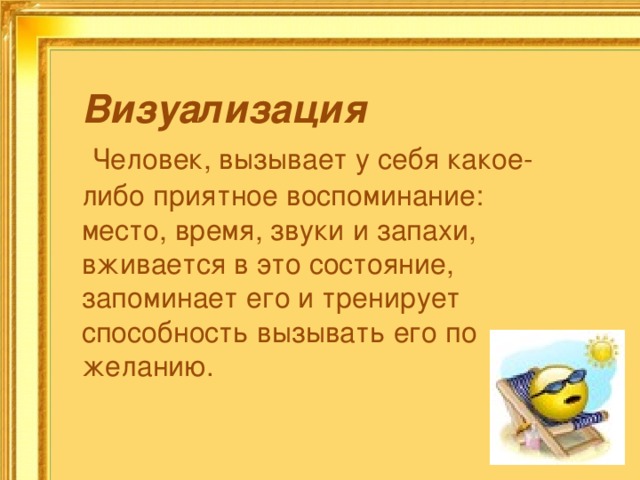 Визуализация

Человек, вызывает у себя какое-либо приятное воспоминание: место, время, звуки и запахи, вживается в это состояние, запоминает его и тренирует способность вызывать его по желанию.